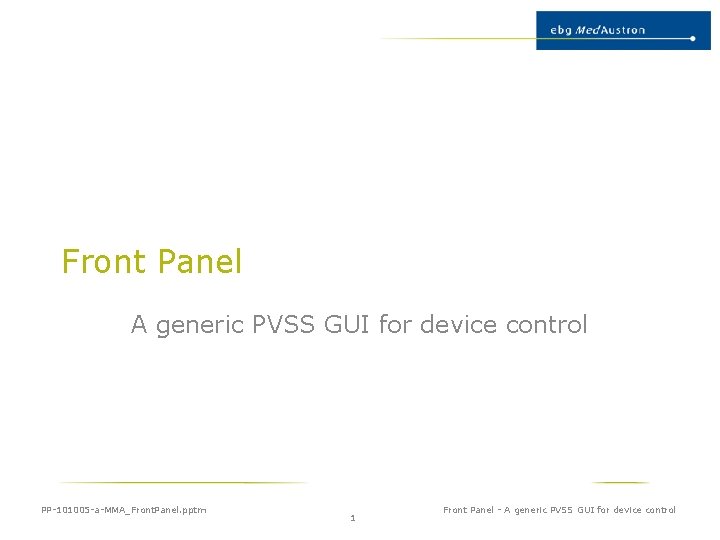 ebg MedAustron

Front Panel

A generic PVSS GUI for device control

PP-101005-a-MMA_FrontPanel.pptm

1

Front Panel - A generic PVSS GUI for device control